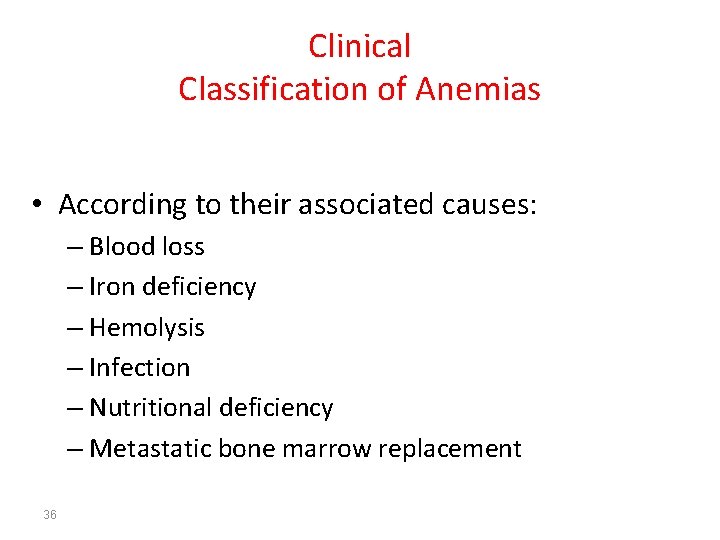 Clinical
Classification of Anemias

• According to their associated causes:
– Blood loss
– Iron deficiency
– Hemolysis
– Infection
– Nutritional deficiency
– Metastatic bone marrow replacement

36